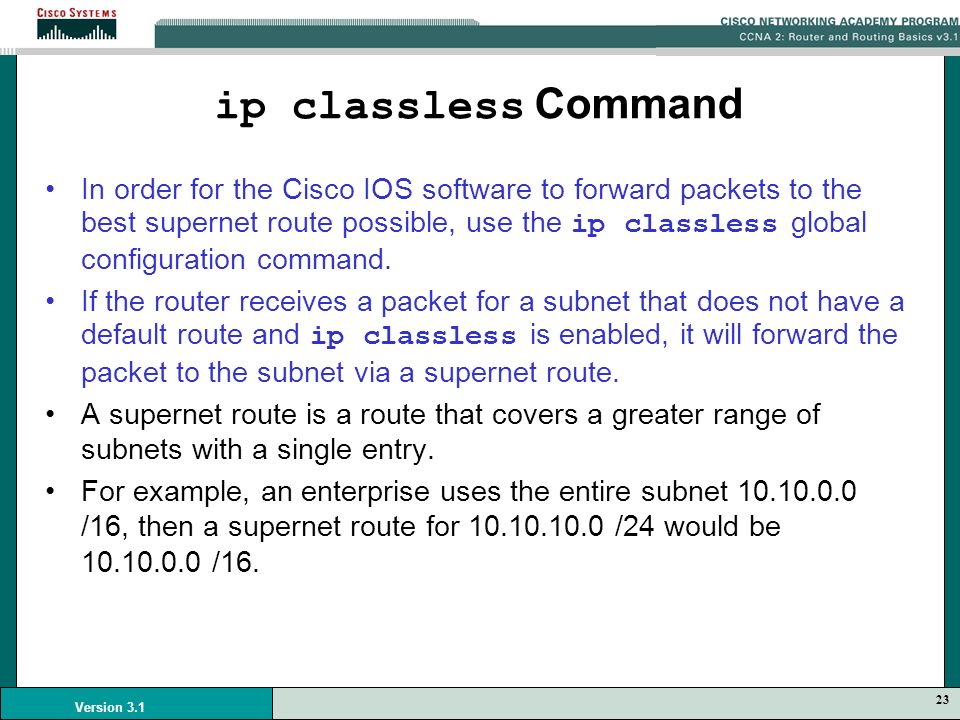 CISCO SYSTEMS

CISCO NETWORKING ACADEMY PROGRAM
CCNA 2: Router and Routing Basics v3.1

ip classless Command

• In order for the Cisco IOS software to forward packets to the best supernet route possible, use the ip classless global configuration command.

• If the router receives a packet for a subnet that does not have a default route and ip classless is enabled, it will forward the packet to the subnet via a supernet route.

• A supernet route is a route that covers a greater range of subnets with a single entry.

• For example, an enterprise uses the entire subnet 10.10.0.0 /16, then a supernet route for 10.10.10.0 /24 would be 10.10.0.0 /16.

Version 3.1

23